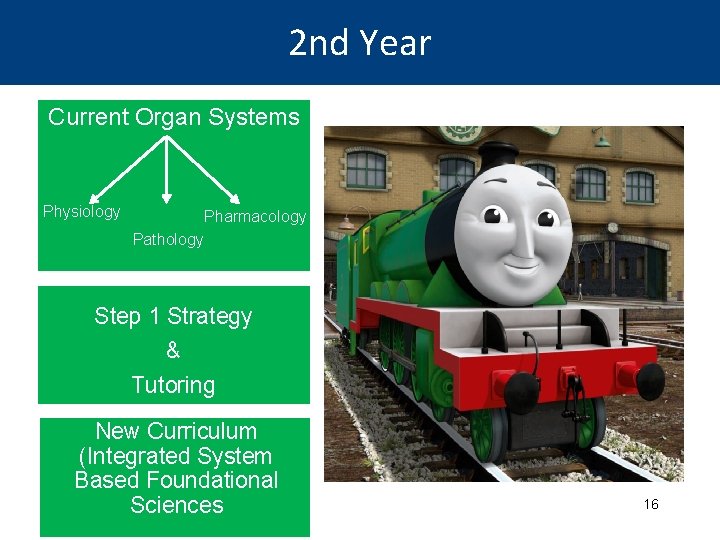 2nd Year

Current Organ Systems

Physiology

Pathology

Pharmacology

Step 1 Strategy
&
Tutoring

New Curriculum (Integrated System Based Foundational Sciences

16